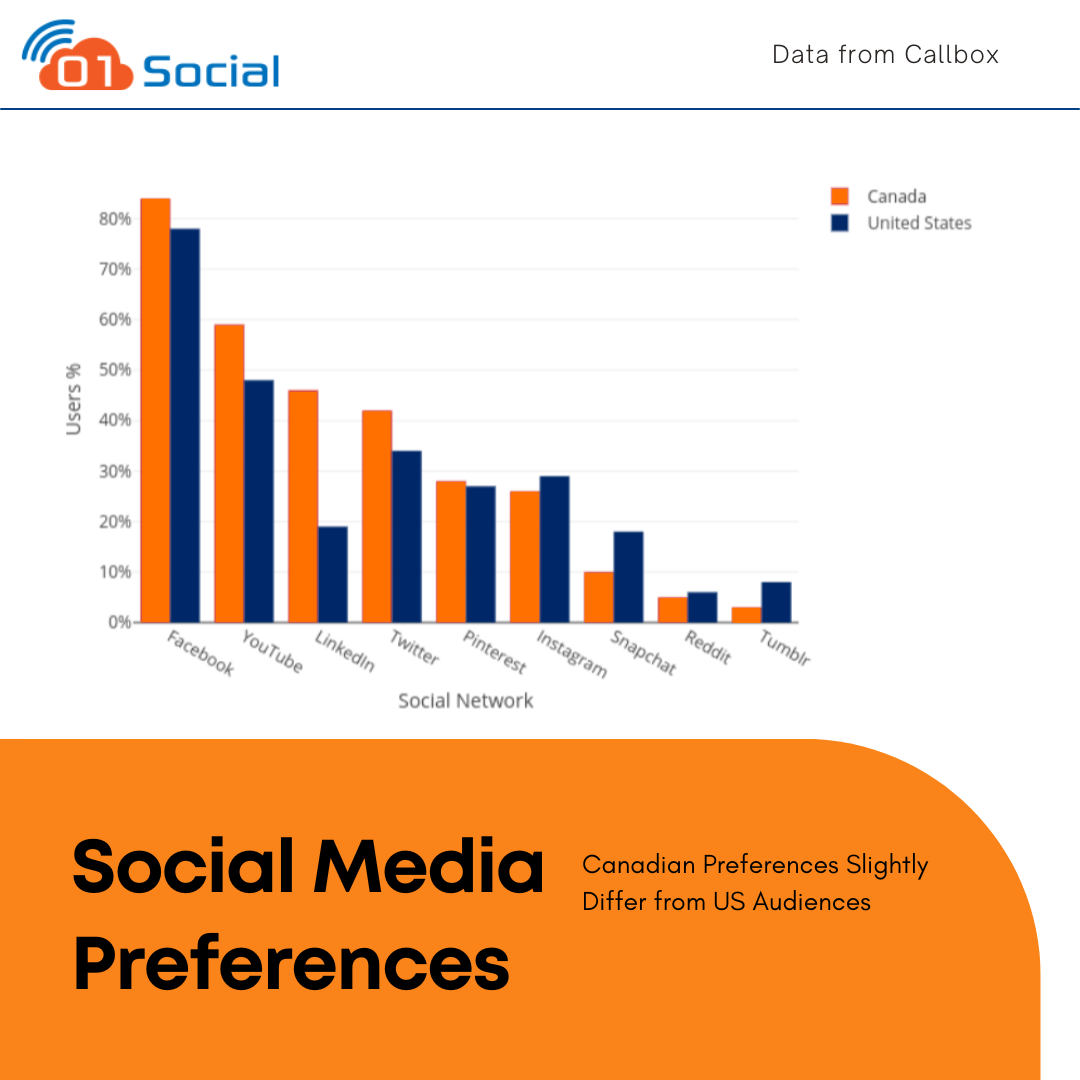 01 Social

Data from Callbox

Canada
United States

80%
70%
60%
50%
40%
30%
20%
10%
0%

Users %

Facebook
YouTube
Linkedin
Twitter
Pinterest
Instagram
Snapchat
Reddit
Tumblr

Social Network

Social Media Preferences

Canadian Preferences Slightly Differ from US Audiences